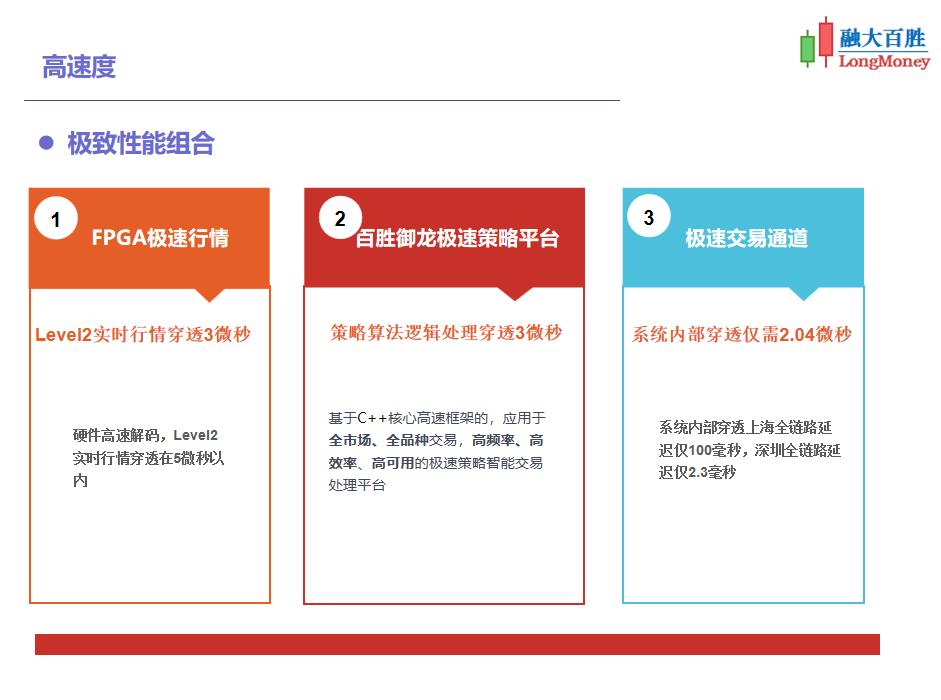 高速度

融大百胜
LongMoney

极致性能组合

1
FPGA极速行情

Level2实时行情穿透3微秒

硬件高速解码，Level2实时行情穿透在5微秒以内

2
百胜御龙极速策略平台

策略算法逻辑处理穿透3微秒

基于C++核心高速框架的，应用于全市场、全品种交易，高频率、高效率、高可用的极速策略智能交易处理平台

3
极速交易通道

系统内部穿透仅需2.04微秒

系统内部穿透上海全链路延迟仅100毫秒，深圳全链路延迟仅2.3毫秒